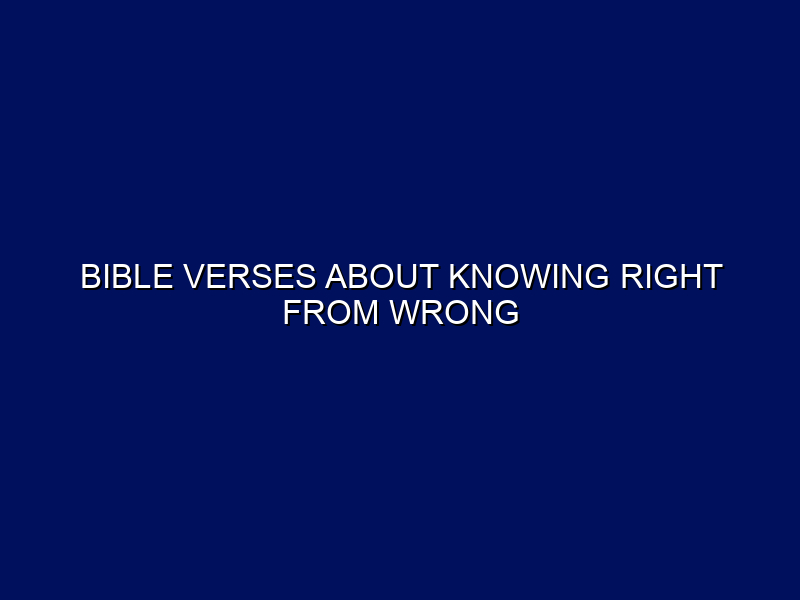 BIBLE VERSES ABOUT KNOWING RIGHT FROM WRONG